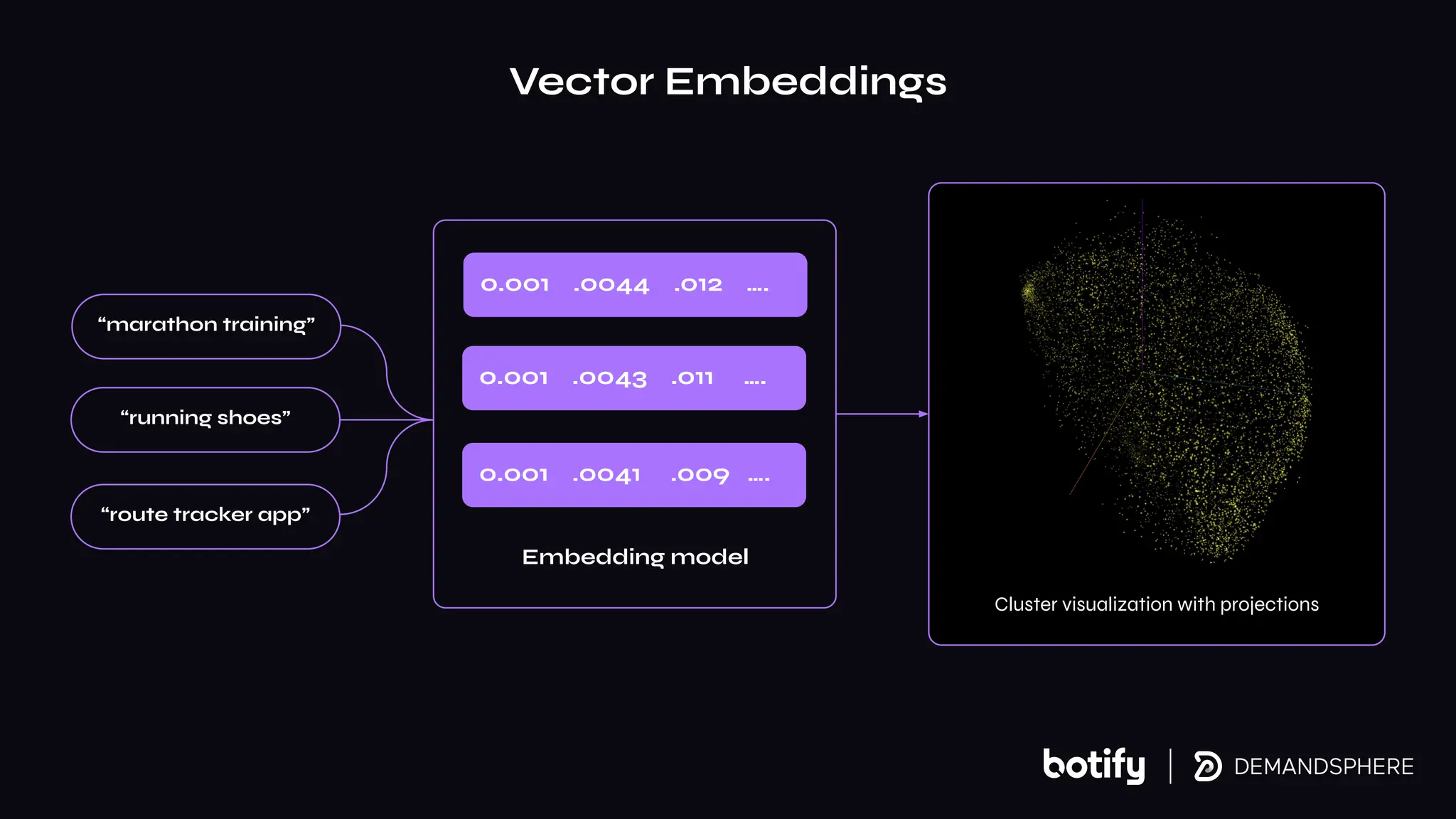 Vector Embeddings

“marathon training”

“running shoes”

“route tracker app”

0.001 .0044 .012 ....

0.001 .0043 .011 ....

0.001 .0041 .009 ....

Embedding model

Cluster visualization with projections

botify | DEMANDSPHERE